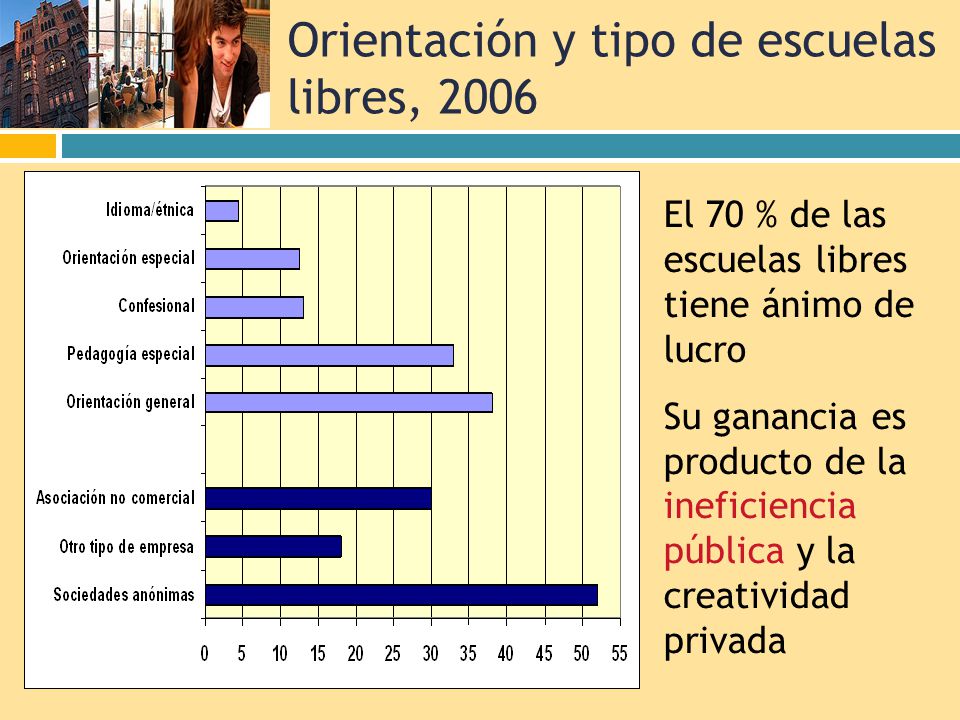 Orientación y tipo de escuelas libres, 2006

Idioma/étnica
Orientación especial
Confesional
Pedagogía especial
Orientación general
Asociación no comercial
Otro tipo de empresa
Sociedades anónimas

0 5 10 15 20 25 30 35 40 45 50 55

El 70 % de las escuelas libres tiene ánimo de lucro

Su ganancia es producto de la ineficiencia pública y la creatividad privada